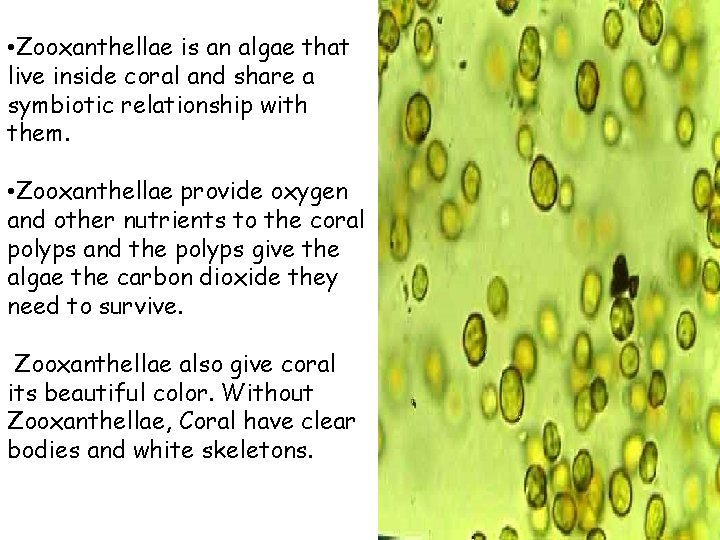 •Zooxanthellae is an algae that live inside coral and share a symbiotic relationship with them.

•Zooxanthellae provide oxygen and other nutrients to the coral polyps and the polyps give the algae the carbon dioxide they need to survive.

Zooxanthellae also give coral its beautiful color. Without Zooxanthellae, Coral have clear bodies and white skeletons.